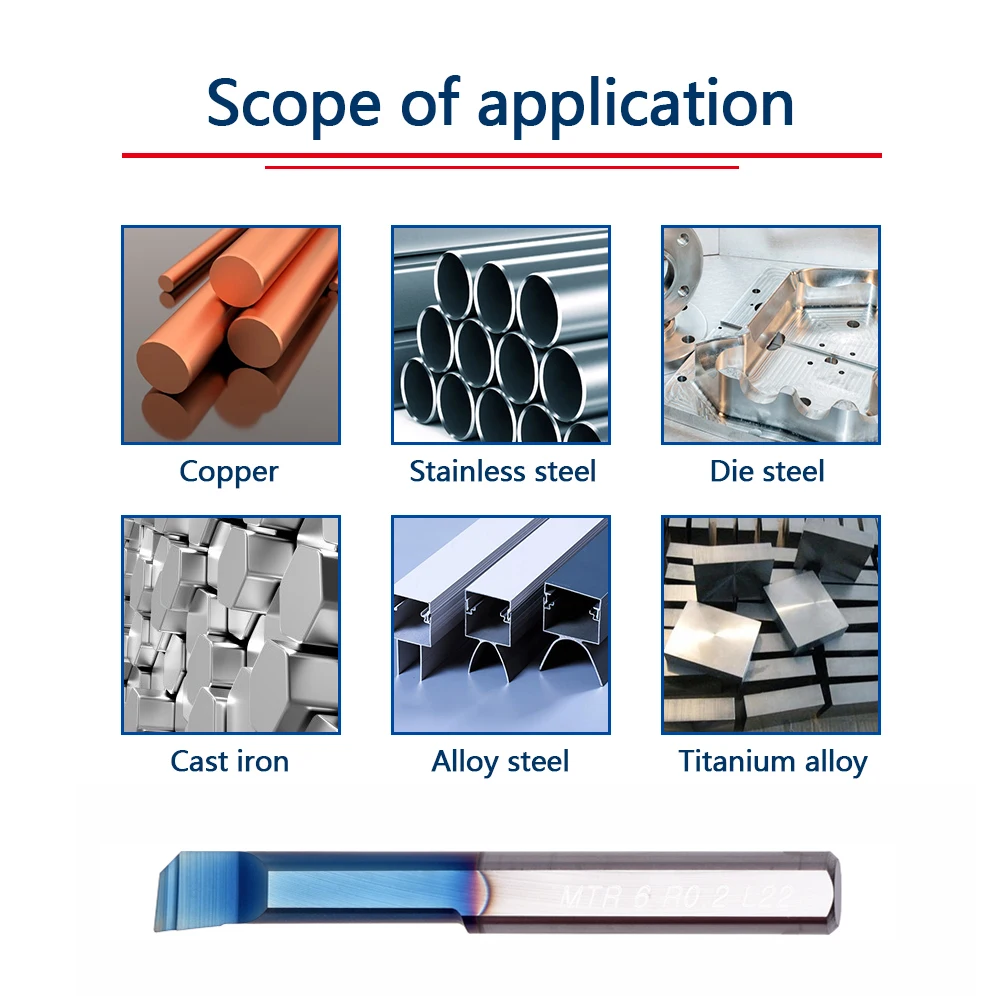 Scope of application

Copper

Stainless steel

Die steel

Cast iron

Alloy steel

Titanium alloy

MTR 6 R0.2 L22